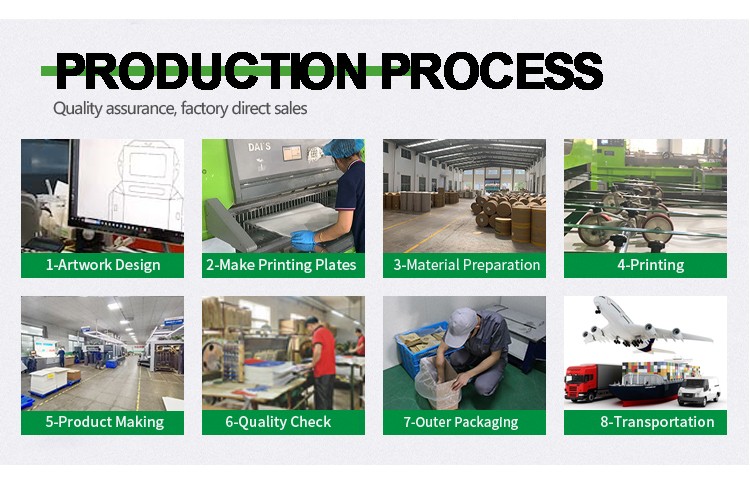 PRODUCTION PROCESS
Quality assurance, factory direct sales

DAI'S

1-Artwork Design

2-Make Printing Plates

3-Material Preparation

4-Printing

5-Product Making

6-Quality Check

7-Outer Packaging

8-Transportation